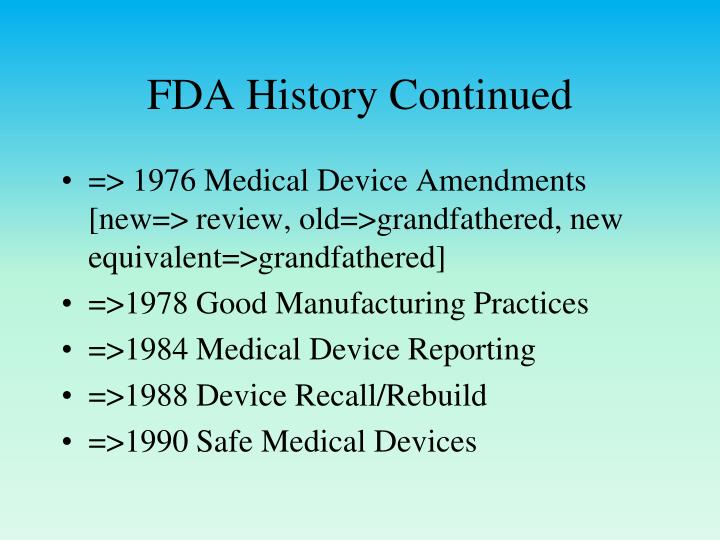 FDA History Continued

• => 1976 Medical Device Amendments [new=> review, old=>grandfathered, new equivalent=>grandfathered]
• =>1978 Good Manufacturing Practices
• =>1984 Medical Device Reporting
• =>1988 Device Recall/Rebuild
• =>1990 Safe Medical Devices